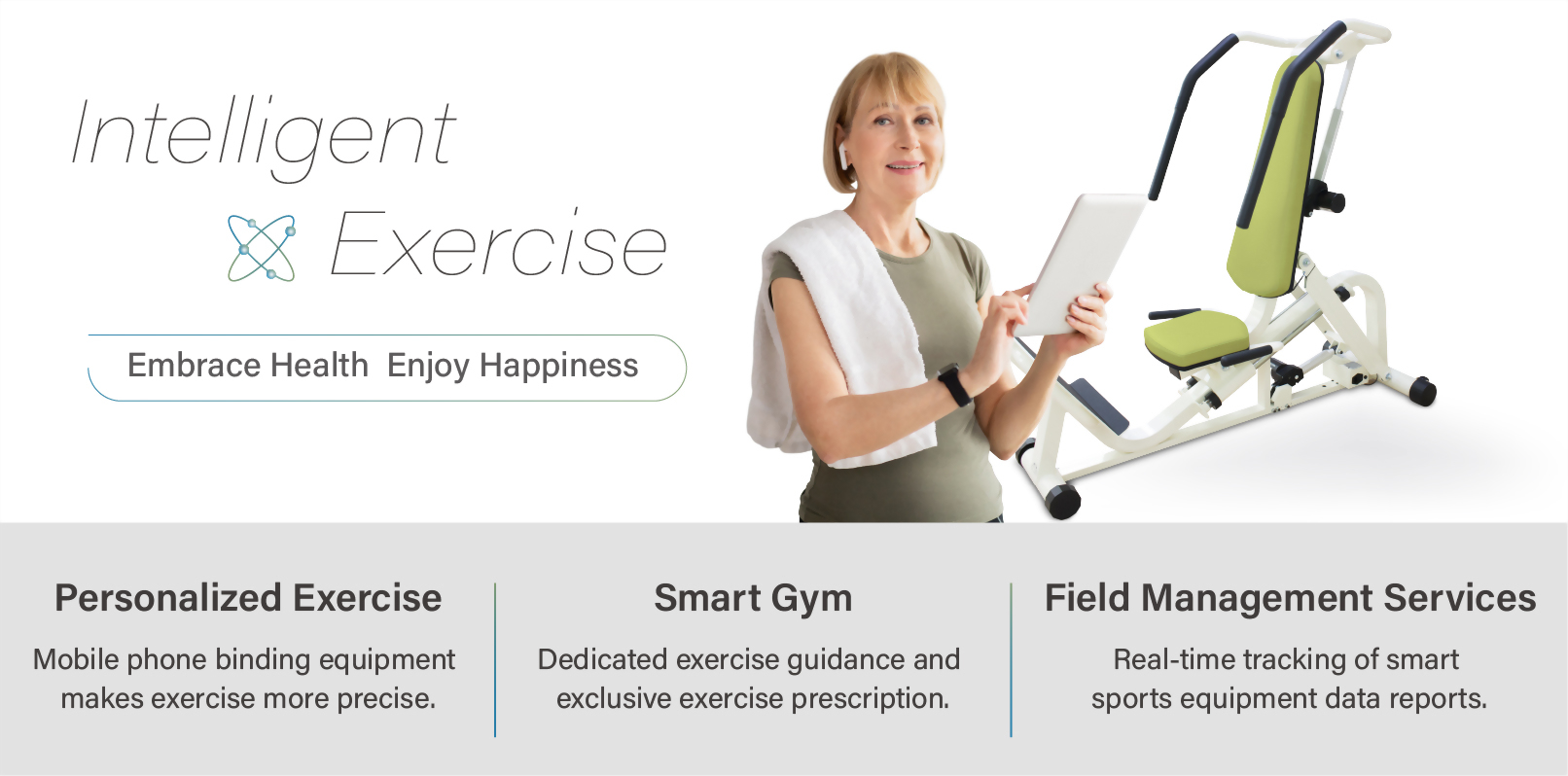 Intelligent Exercise

Embrace Health Enjoy Happiness

Personalized Exercise

Mobile phone binding equipment makes exercise more precise.

Smart Gym

Dedicated exercise guidance and exclusive exercise prescription.

Field Management Services

Real-time tracking of smart sports equipment data reports.